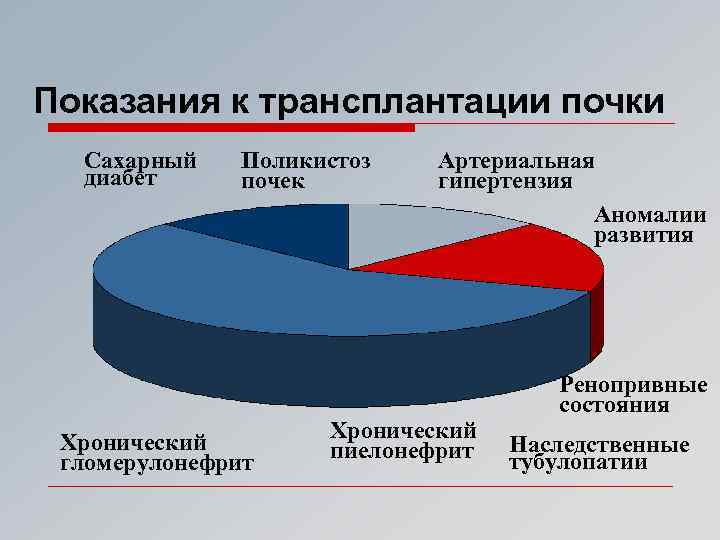 Показания к трансплантации почки

Сахарный диабет

Поликистоз почек

Артериальная гипертензия

Аномалии развития

Ренопривные состояния

Хронический гломерулонефрит

Хронический пиелонефрит

Наследственные тубулопатии